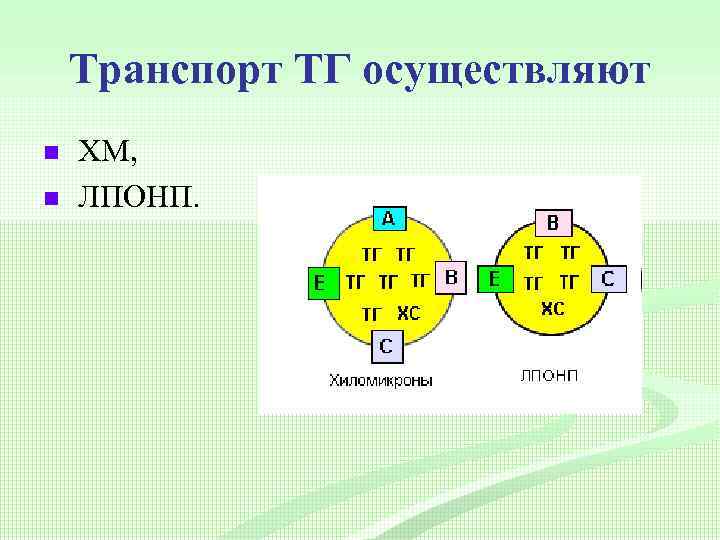 Транспорт ТГ осуществляют

ХМ,
ЛПОНП.

A
ТГ ТГ
E ТГ ТГ ТГ B
ТГ ХС
C
Хиломикроны

B
ТГ ТГ
E ТГ ТГ C
ХС
ЛПОНП